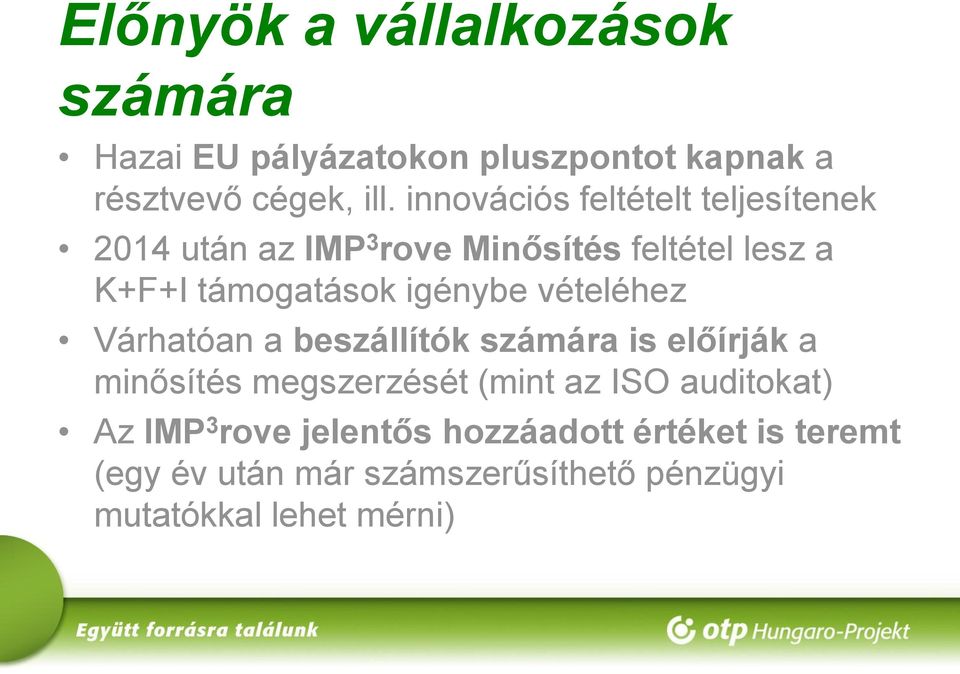 Előnyök a vállalkozások számára

• Hazai EU pályázatokon pluszpontot kapnak a résztvevő cégek, ill. innovációs feltételt teljesítenek
• 2014 után az IMP$^3$rove Minősítés feltétel lesz a K+F+I támogatások igénybe vételéhez
• Várhatóan a beszállítók számára is előírják a minősítés megszerzését (mint az ISO auditokat)
• Az IMP$^3$rove jelentős hozzáadott értéket is teremt (egy év után már számszerűsíthető pénzügyi mutatókkal lehet mérni)

Együtt forrásra találunk

otp Hungaro-Projekt